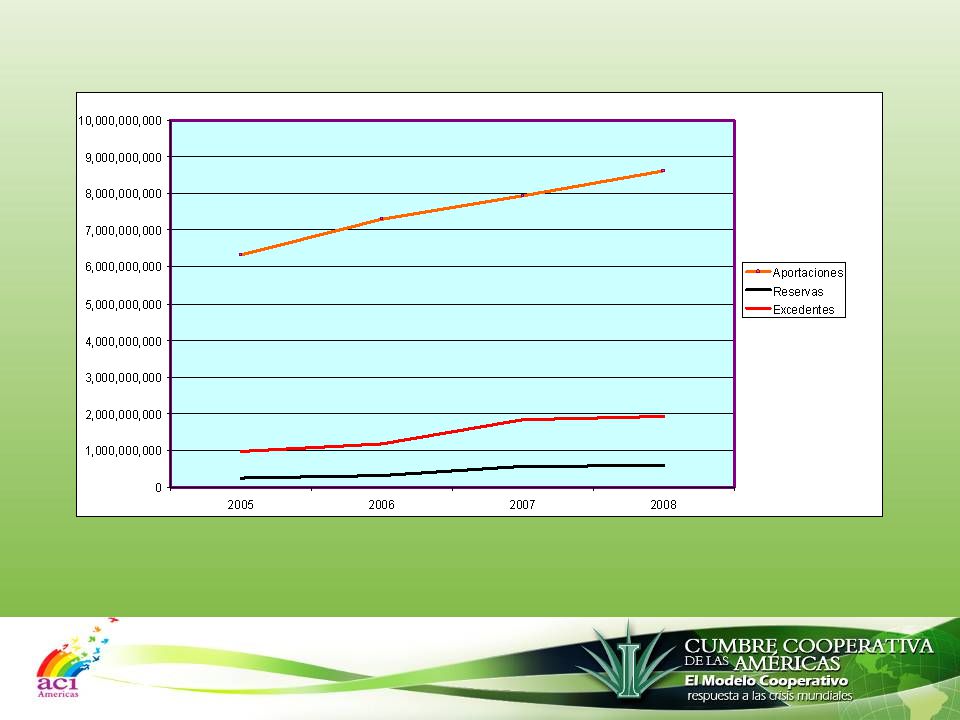 10,000,000,000
9,000,000,000
8,000,000,000
7,000,000,000
6,000,000,000
5,000,000,000
4,000,000,000
3,000,000,000
2,000,000,000
1,000,000,000
0

2005
2006
2007
2008

Aportaciones
Reservas
Excedentes

aci Americas

CUMBRE COOPERATIVA DE LAS AMÉRICAS
El Modelo Cooperativo
respuesta a las crisis mundiales